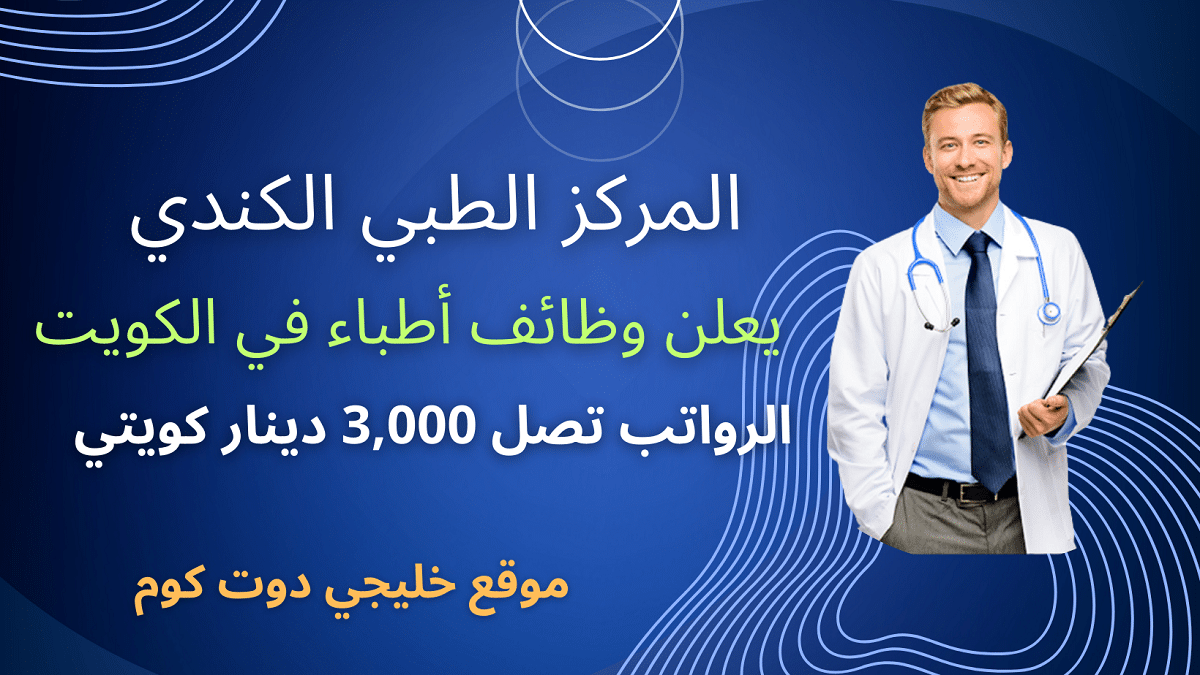 المركز الطبي الكندي

يعلن وظائف أطباء في الكويت

الرواتب تصل 3,000 دينار كويتي

موقع خليجي دوت كوم